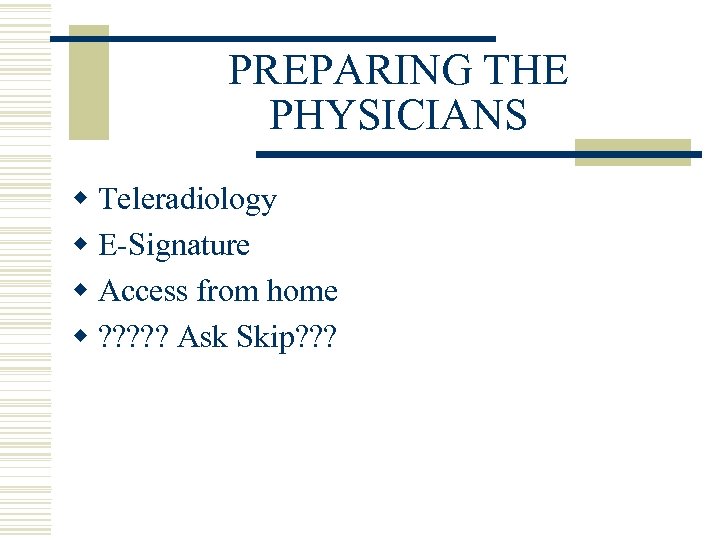 PREPARING THE PHYSICIANS

- Teleradiology
- E-Signature
- Access from home
- ????? Ask Skip???